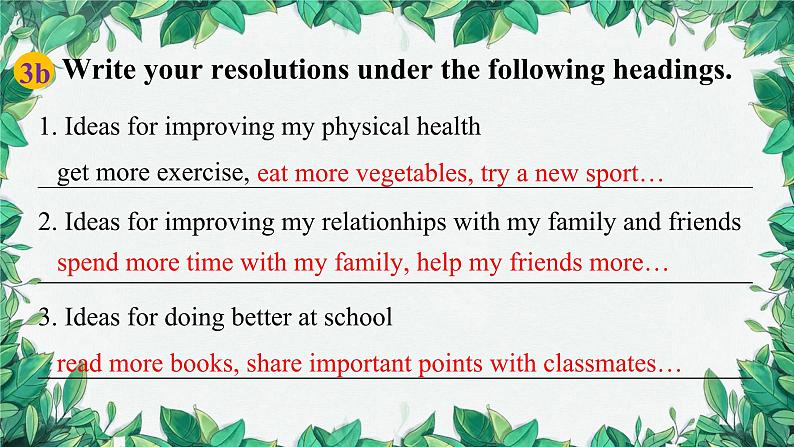 3b Write your resolutions under the following headings.

1. Ideas for improving my physical health

get more exercise, eat more vegetables, try a new sport…

2. Ideas for improving my relationhips with my family and friends

spend more time with my family, help my friends more…

3. Ideas for doing better at school

read more books, share important points with classmates…